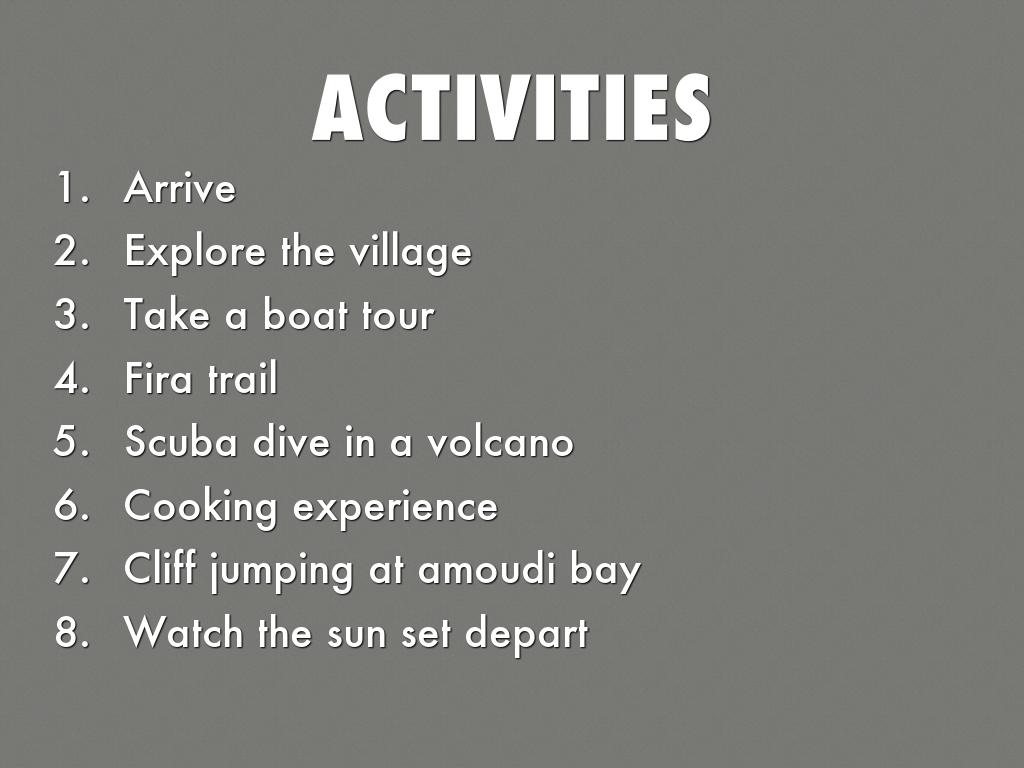 ACTIVITIES

1. Arrive
2. Explore the village
3. Take a boat tour
4. Fira trail
5. Scuba dive in a volcano
6. Cooking experience
7. Cliff jumping at amoudi bay
8. Watch the sun set depart